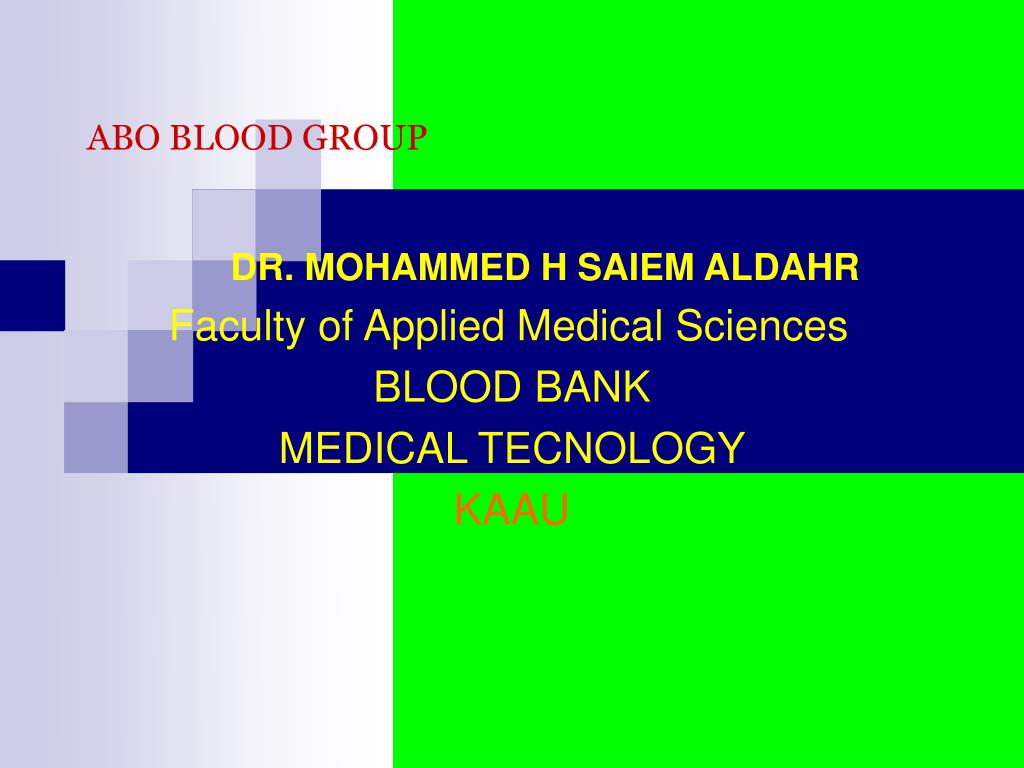 ABO BLOOD GROUP

DR. MOHAMMED H SAIEM ALDAHR
Faculty of Applied Medical Sciences
BLOOD BANK
MEDICAL TECNOLOGY
KAAU